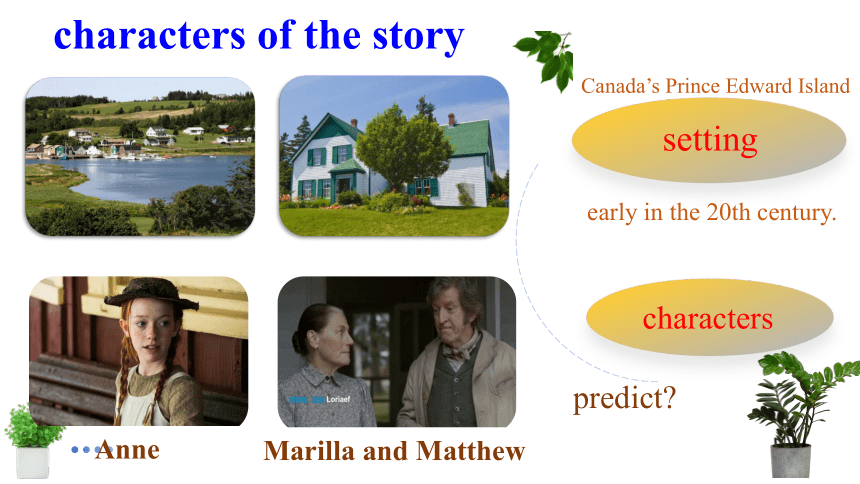 characters of the story

Canada's Prince Edward Island

setting

early in the 20th century.

characters

predict?

Loriaef

Anne

Marilla and Matthew